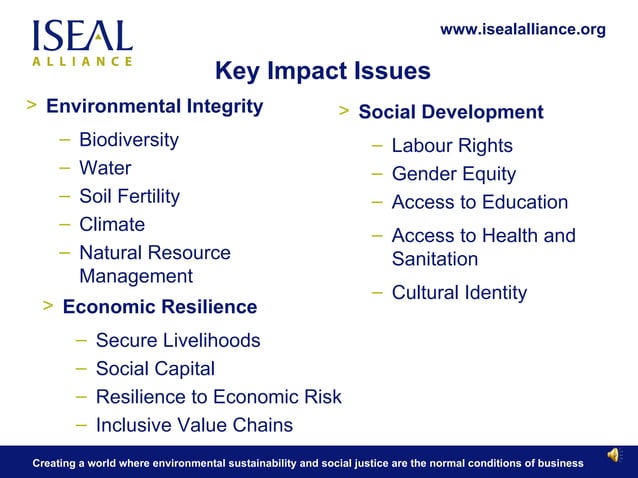 ISEAL
ALLIANCE

www.isealalliance.org

Key Impact Issues

> Environmental Integrity
– Biodiversity
– Water
– Soil Fertility
– Climate
– Natural Resource Management

> Economic Resilience
– Secure Livelihoods
– Social Capital
– Resilience to Economic Risk
– Inclusive Value Chains

> Social Development
– Labour Rights
– Gender Equity
– Access to Education
– Access to Health and Sanitation
– Cultural Identity

Creating a world where environmental sustainability and social justice are the normal conditions of business